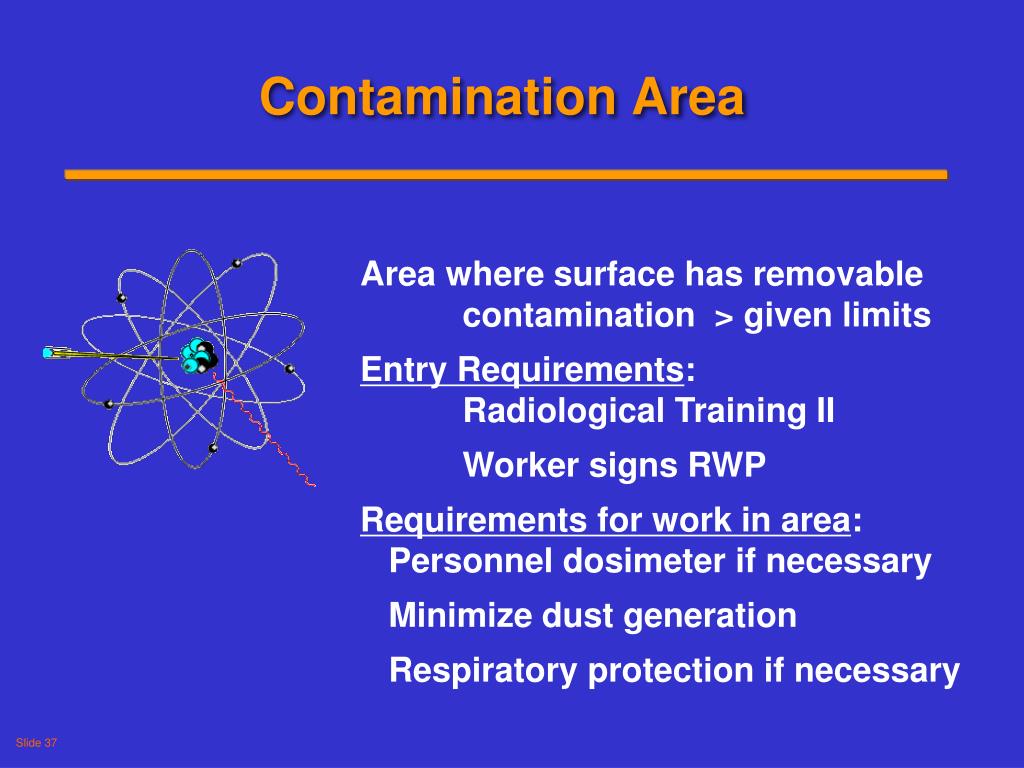 Contamination Area

Area where surface has removable contamination > given limits

Entry Requirements:
Radiological Training II

Worker signs RWP

Requirements for work in area:
Personnel dosimeter if necessary

Minimize dust generation

Respiratory protection if necessary

Slide 37